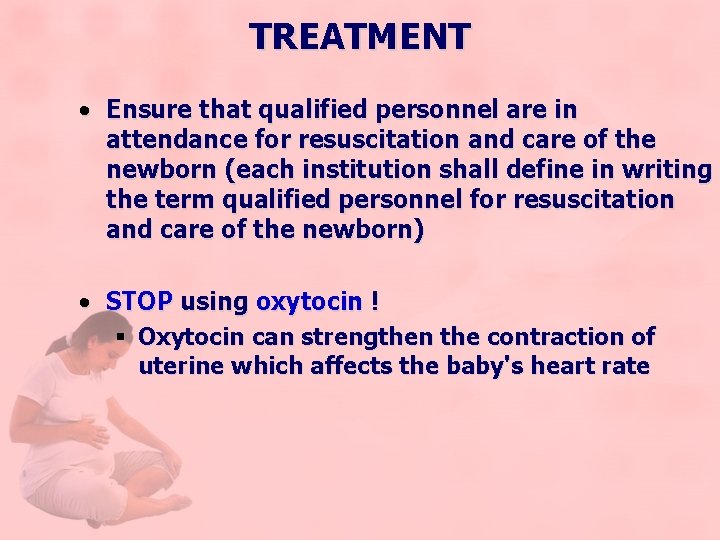 TREATMENT

• Ensure that qualified personnel are in attendance for resuscitation and care of the newborn (each institution shall define in writing the term qualified personnel for resuscitation and care of the newborn)

• STOP using oxytocin !

▪ Oxytocin can strengthen the contraction of uterine which affects the baby's heart rate